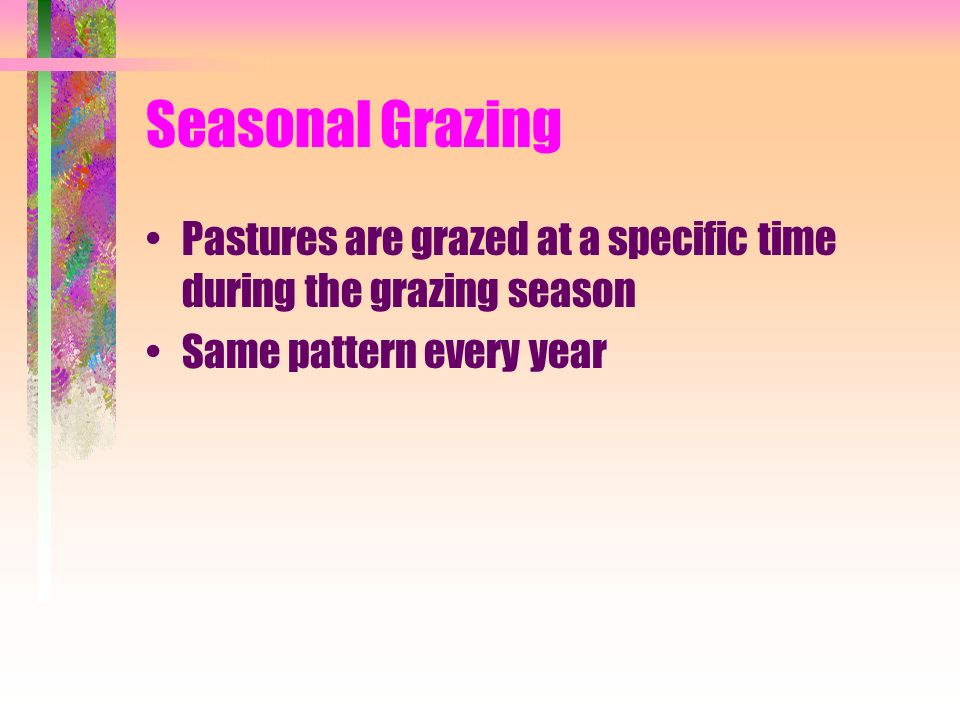 Seasonal Grazing

• Pastures are grazed at a specific time during the grazing season
• Same pattern every year